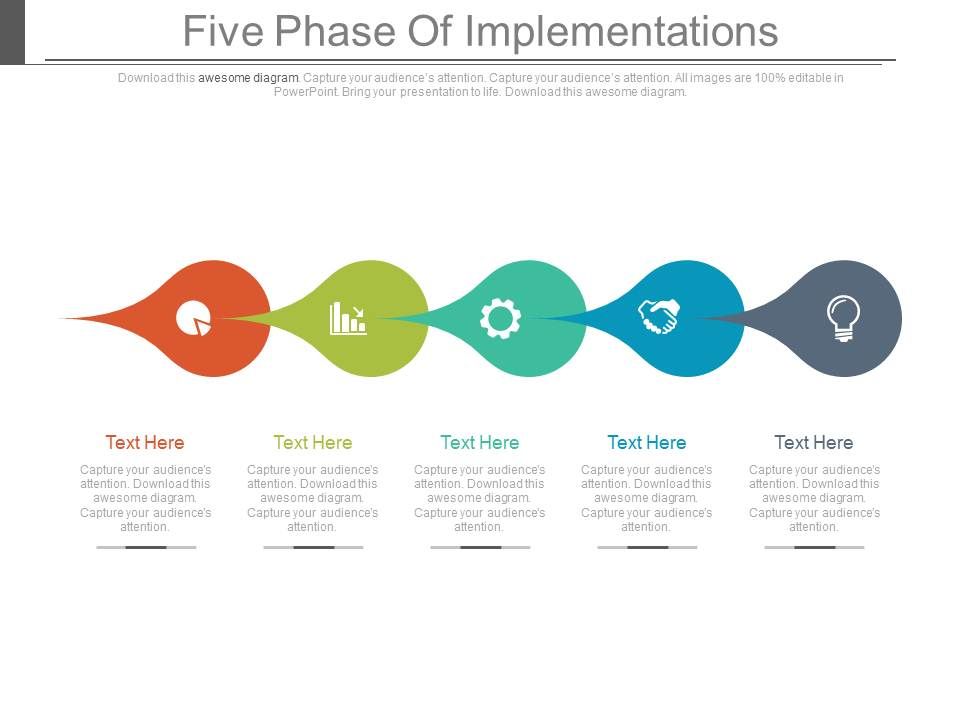 Five Phase Of Implementations

Download this awesome diagram. Capture your audience's attention. Capture your audience's attention. All images are 100% editable in PowerPoint. Bring your presentation to life. Download this awesome diagram.

Text Here

Capture your audience's attention. Download this awesome diagram. Capture your audience's attention.

Text Here

Capture your audience's attention. Download this awesome diagram. Capture your audience's attention.

Text Here

Capture your audience's attention. Download this awesome diagram. Capture your audience's attention.

Text Here

Capture your audience's attention. Download this awesome diagram. Capture your audience's attention.

Text Here

Capture your audience's attention. Download this awesome diagram. Capture your audience's attention.